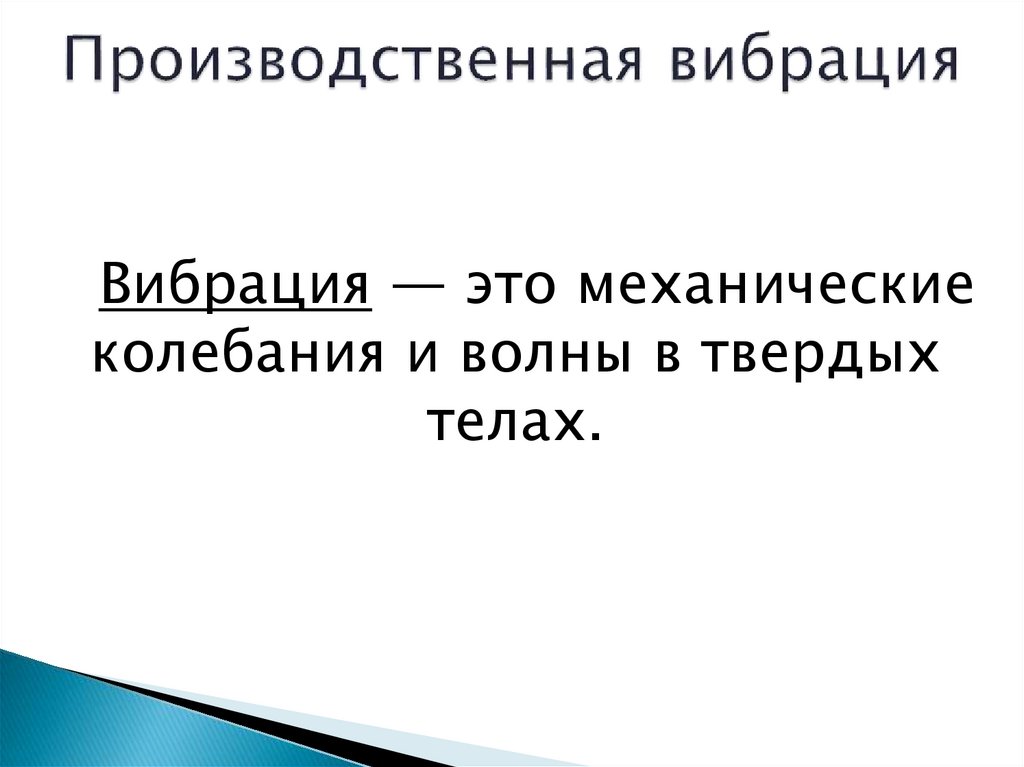 Производственная вибрация

Вибрация — это механические колебания и волны в твердых телах.